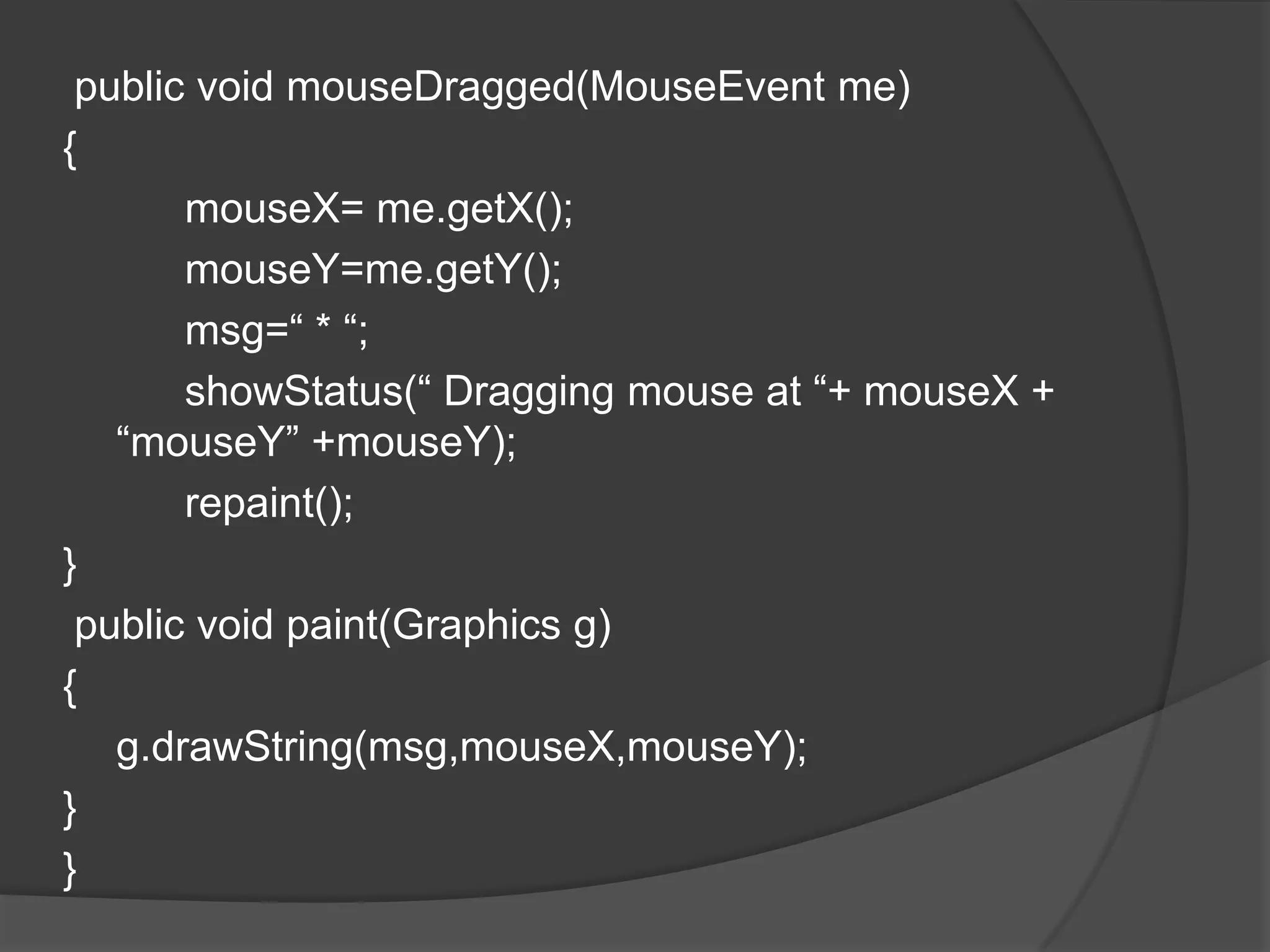 public void mouseDragged(MouseEvent me)
{
mouseX= me.getX();
mouseY=me.getY();
msg=“ * “;
showStatus(“ Dragging mouse at “+ mouseX + “mouseY” +mouseY);
repaint();
}
public void paint(Graphics g)
{
g.drawString(msg,mouseX,mouseY);
}
}